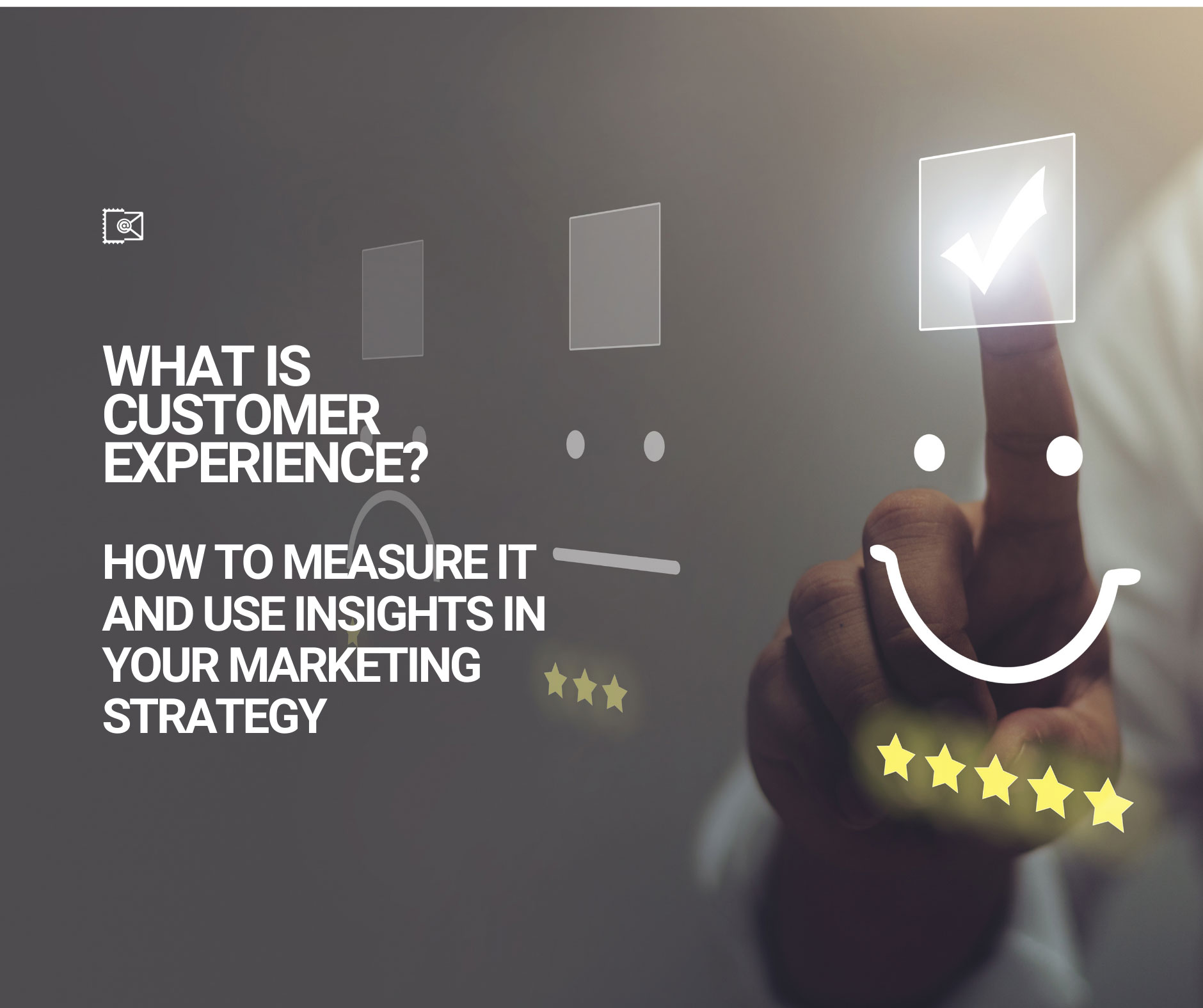 WHAT IS CUSTOMER EXPERIENCE?

HOW TO MEASURE IT AND USE INSIGHTS IN YOUR MARKETING STRATEGY